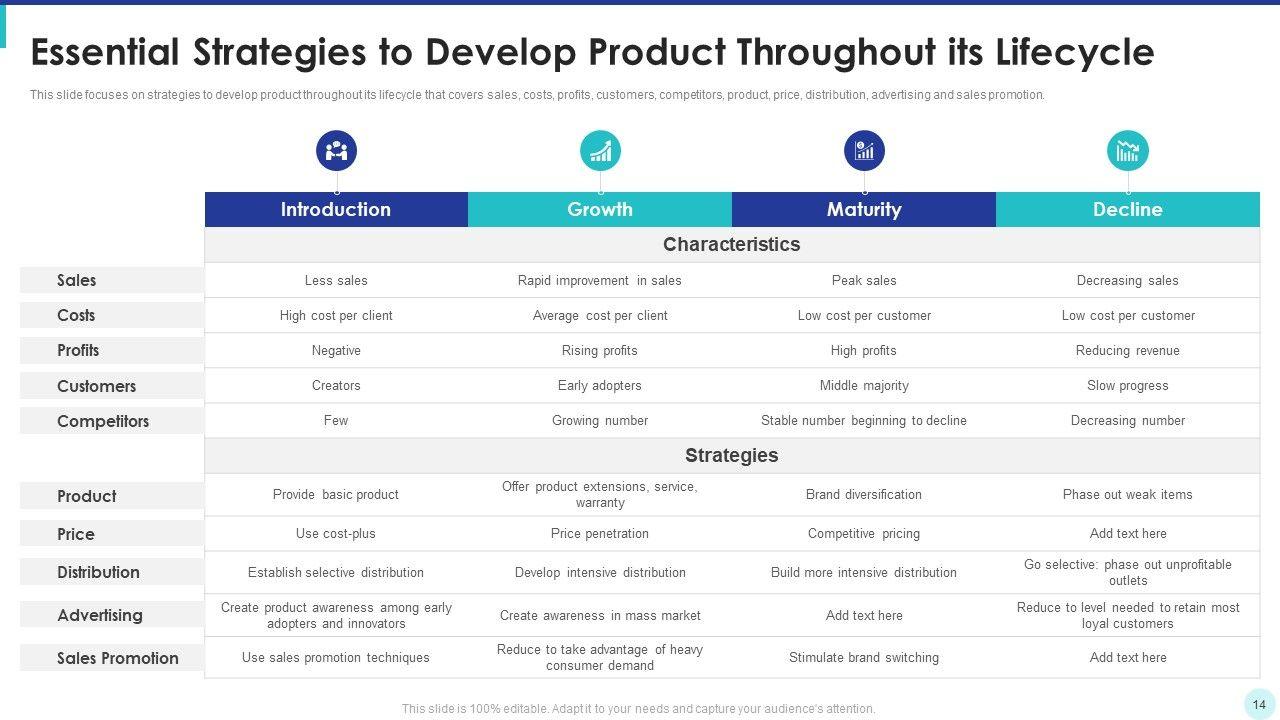 Essential Strategies to Develop Product Throughout its Lifecycle

This slide focuses on strategies to develop product throughout its lifecycle that covers sales, costs, profits, customers, competitors, product, price, distribution, advertising and sales promotion.

| | Introduction | Growth | Maturity | Decline |
|---|---|---|---|---|
| | Characteristics | | | |
| Sales | Less sales | Rapid improvement in sales | Peak sales | Decreasing sales |
| Costs | High cost per client | Average cost per client | Low cost per customer | Low cost per customer |
| Profits | Negative | Rising profits | High profits | Reducing revenue |
| Customers | Creators | Early adopters | Middle majority | Slow progress |
| Competitors | Few | Growing number | Stable number beginning to decline | Decreasing number |
| | Strategies | | | |
| Product | Provide basic product | Offer product extensions, service, warranty | Brand diversification | Phase out weak items |
| Price | Use cost-plus | Price penetration | Competitive pricing | Add text here |
| Distribution | Establish selective distribution | Develop intensive distribution | Build more intensive distribution | Go selective: phase out unprofitable outlets |
| Advertising | Create product awareness among early adopters and innovators | Create awareness in mass market | Add text here | Reduce to level needed to retain most loyal customers |
| Sales Promotion | Use sales promotion techniques | Reduce to take advantage of heavy consumer demand | Stimulate brand switching | Add text here |

This slide is 100% editable. Adapt it to your needs and capture your audience's attention.

14